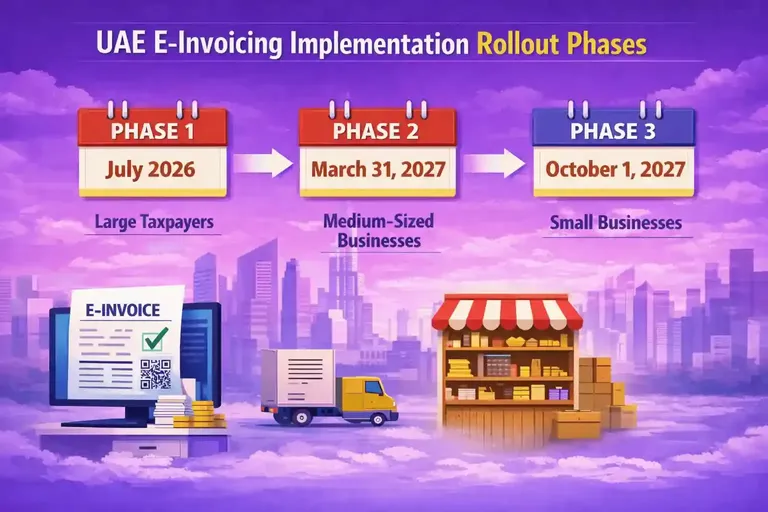 UAE E-Invoicing Implementation Rollout Phases

PHASE 1
July 2026
Large Taxpayers

PHASE 2
March 31, 2027
Medium-Sized Businesses

PHASE 3
October 1, 2027
Small Businesses

E-INVOICE